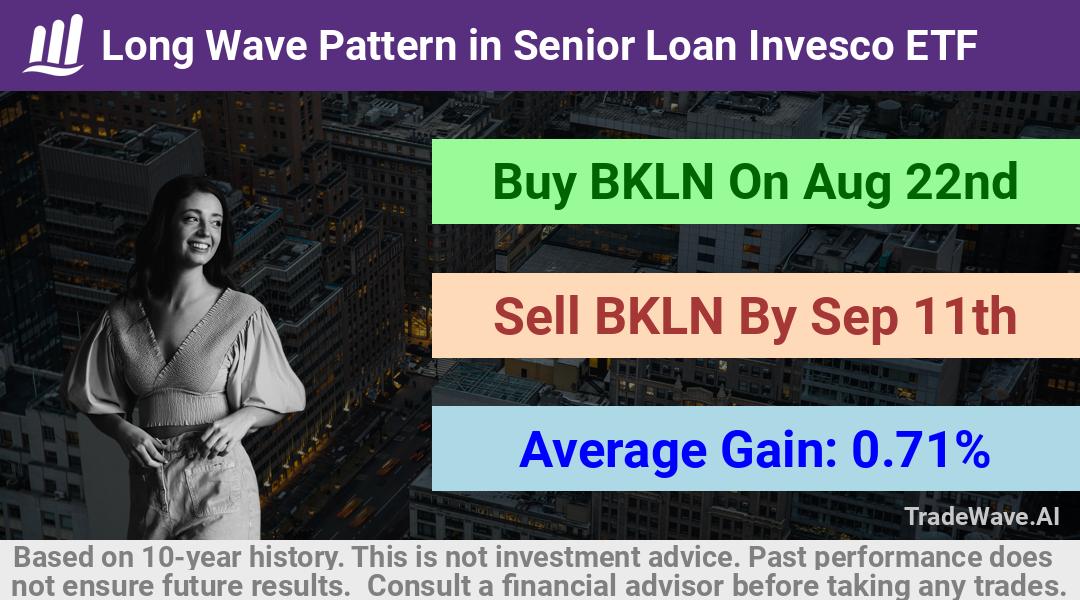 Long Wave Pattern in Senior Loan Invesco ETF

Buy BKLN On Aug 22nd

Sell BKLN By Sep 11th

Average Gain: 0.71%

TradeWave.AI

Based on 10-year history. This is not investment advice. Past performance does not ensure future results. Consult a financial advisor before taking any trades.